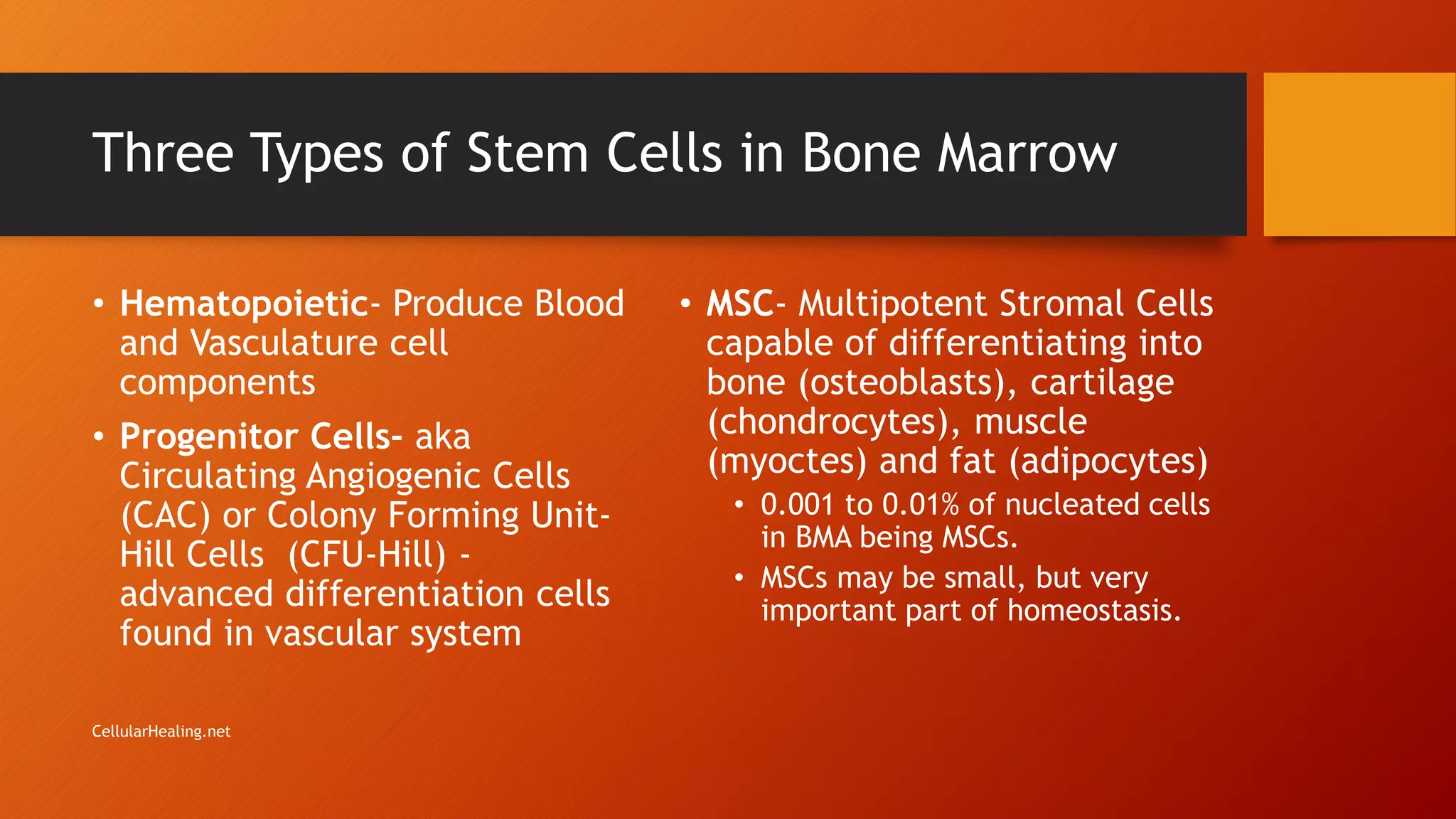 Three Types of Stem Cells in Bone Marrow

• Hematopoietic- Produce Blood and Vasculature cell components

• Progenitor Cells- aka Circulating Angiogenic Cells (CAC) or Colony Forming Unit-Hill Cells (CFU-Hill) - advanced differentiation cells found in vascular system

• MSC- Multipotent Stromal Cells capable of differentiating into bone (osteoblasts), cartilage (chondrocytes), muscle (myoctes) and fat (adipocytes)

• 0.001 to 0.01% of nucleated cells in BMA being MSCs.

• MSCs may be small, but very important part of homeostasis.

CellularHealing.net